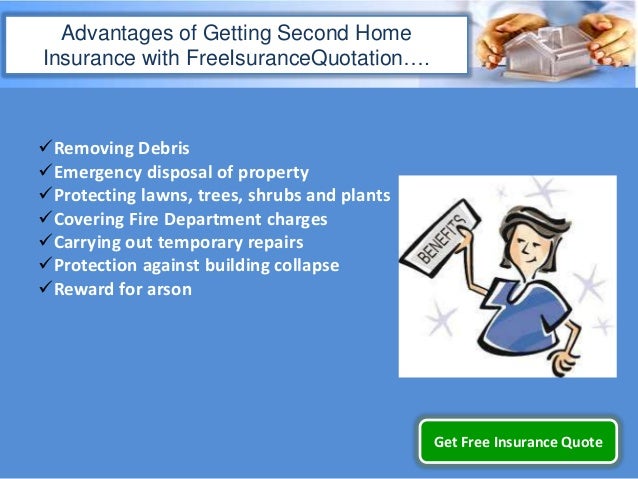 Advantages of Getting Second Home Insurance with FreeIsuranceQuotation….

✓Removing Debris
✓Emergency disposal of property
✓Protecting lawns, trees, shrubs and plants
✓Covering Fire Department charges
✓Carrying out temporary repairs
✓Protection against building collapse
✓Reward for arson

BENEFITS

Get Free Insurance Quote